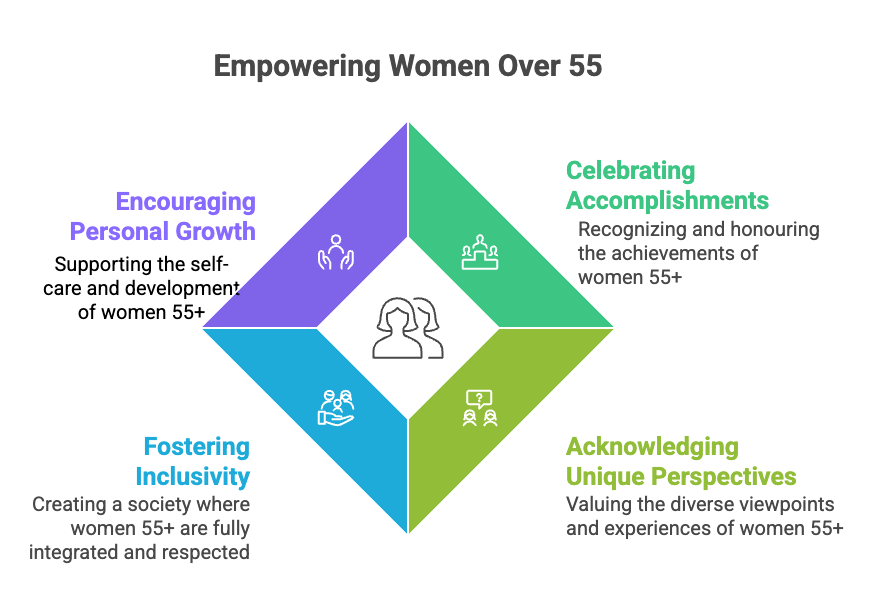 Empowering Women Over 55

Encouraging Personal Growth

Supporting the self-care and development of women 55+

Celebrating Accomplishments

Recognizing and honouring the achievements of women 55+

Fostering Inclusivity

Creating a society where women 55+ are fully integrated and respected

Acknowledging Unique Perspectives

Valuing the diverse viewpoints and experiences of women 55+